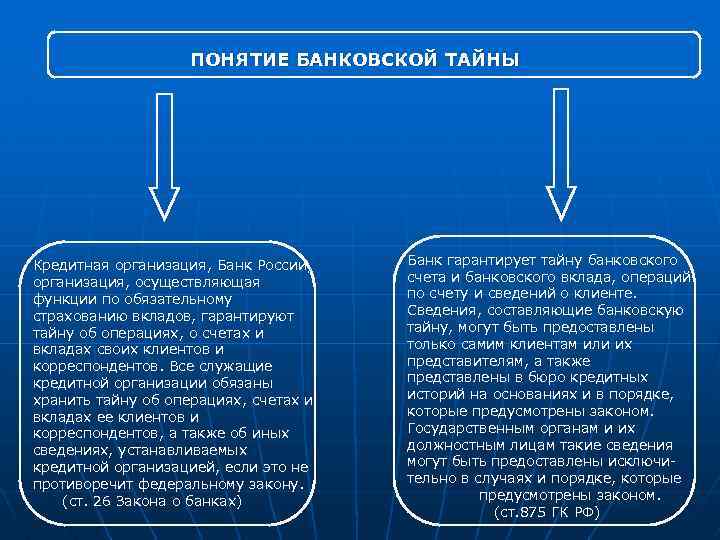 ПОНЯТИЕ БАНКОВСКОЙ ТАЙНЫ

Кредитная организация, Банк России, организация, осуществляющая функции по обязательному страхованию вкладов, гарантируют тайну об операциях, о счетах и вкладах своих клиентов и корреспондентов. Все служащие кредитной организации обязаны хранить тайну об операциях, счетах и вкладах ее клиентов и корреспондентов, а также об иных сведениях, устанавливаемых кредитной организацией, если это не противоречит федеральному закону.
(ст. 26 Закона о банках)

Банк гарантирует тайну банковского счета и банковского вклада, операций по счету и сведений о клиенте. Сведения, составляющие банковскую тайну, могут быть предоставлены только самим клиентам или их представителям, а также представлены в бюро кредитных историй на основаниях и в порядке, которые предусмотрены законом. Государственным органам и их должностным лицам такие сведения могут быть предоставлены исключительно в случаях и порядке, которые предусмотрены законом.
(ст.875 ГК РФ)